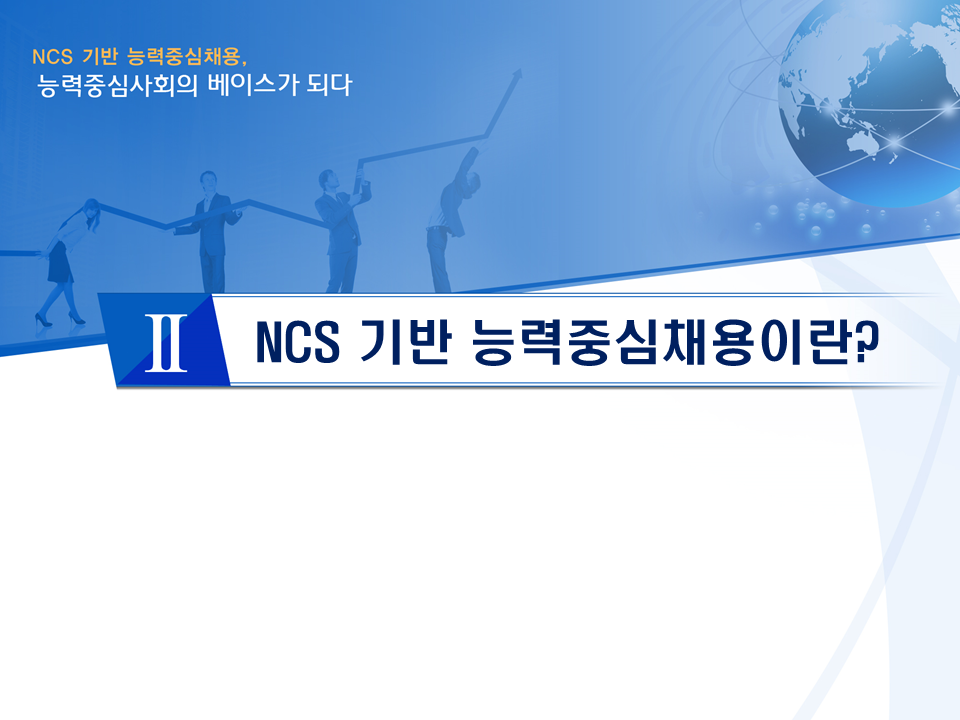 NCS 기반 능력중심채용,
능력중심사회의 베이스가 되다

Ⅱ NCS 기반 능력중심채용이란?